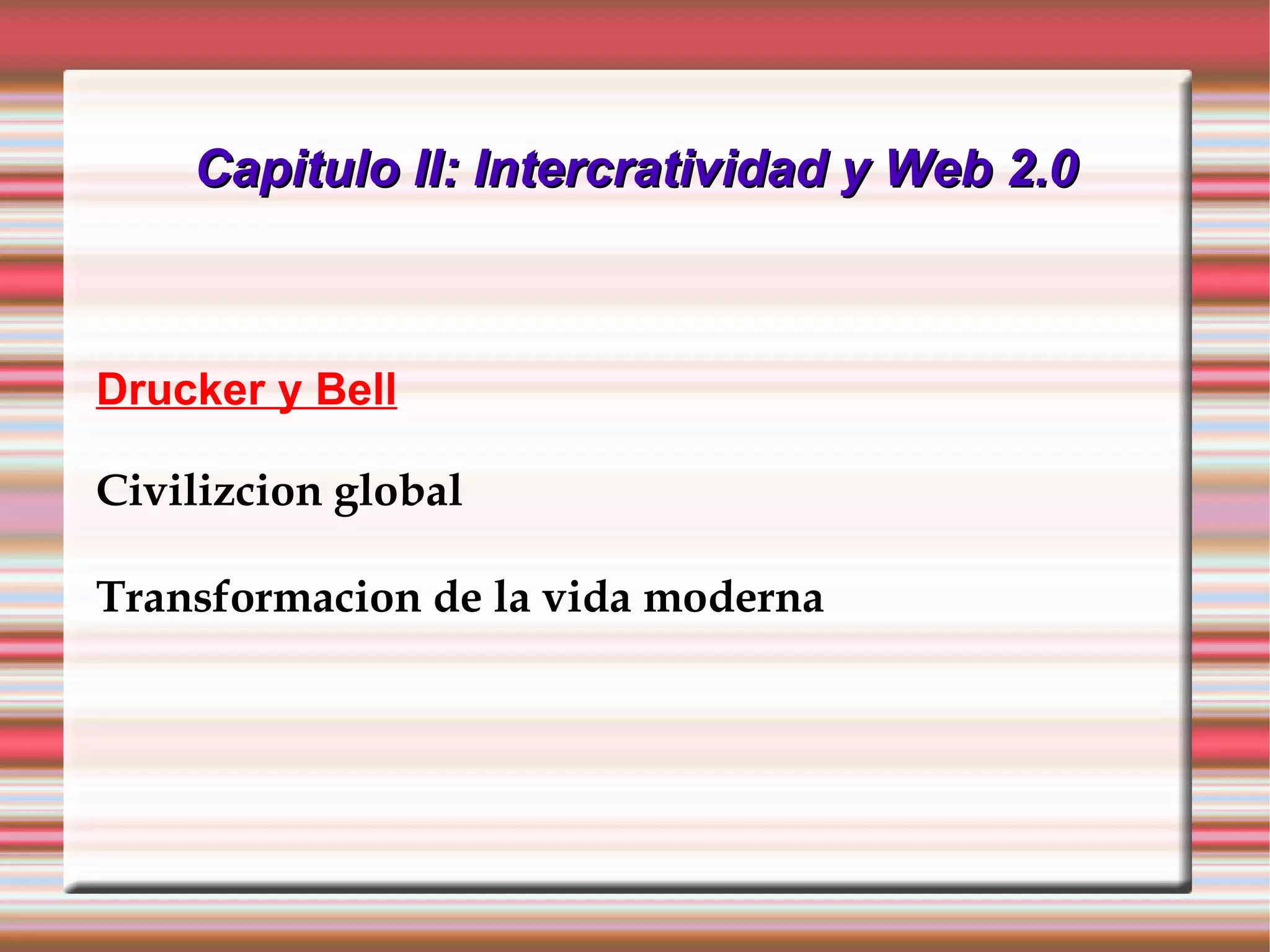 Capitulo II: Intercratividad y Web 2.0

Drucker y Bell

Civilizcion global

Transformacion de la vida moderna